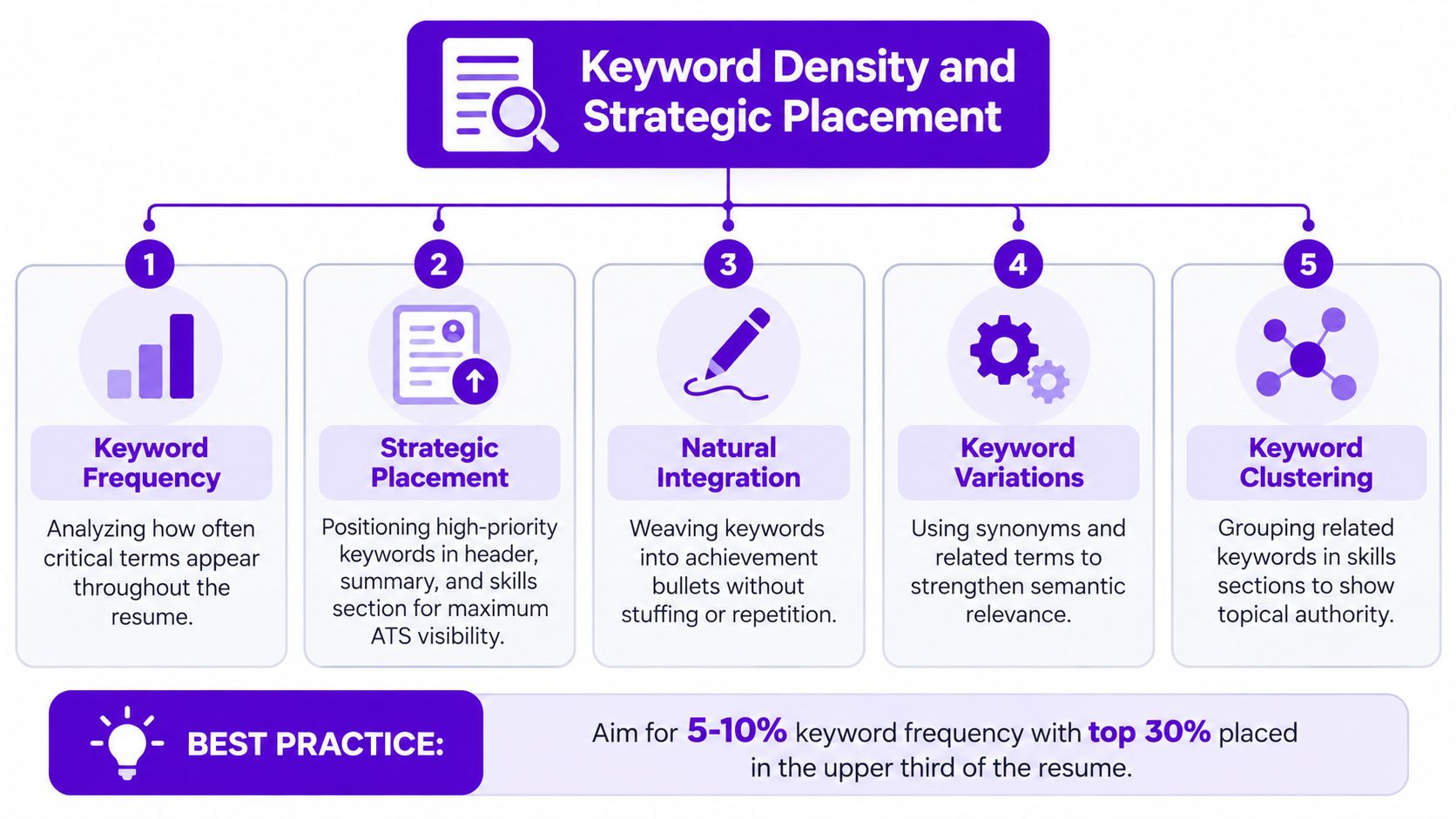 Keyword Density and Strategic Placement

1
Keyword Frequency
Analyzing how often critical terms appear throughout the resume.

2
Strategic Placement
Positioning high-priority keywords in header, summary, and skills section for maximum ATS visibility.

3
Natural Integration
Weaving keywords into achievement bullets without stuffing or repetition.

4
Keyword Variations
Using synonyms and related terms to strengthen semantic relevance.

5
Keyword Clustering
Grouping related keywords in skills sections to show topical authority.

BEST PRACTICE:
Aim for 5-10% keyword frequency with top 30% placed in the upper third of the resume.